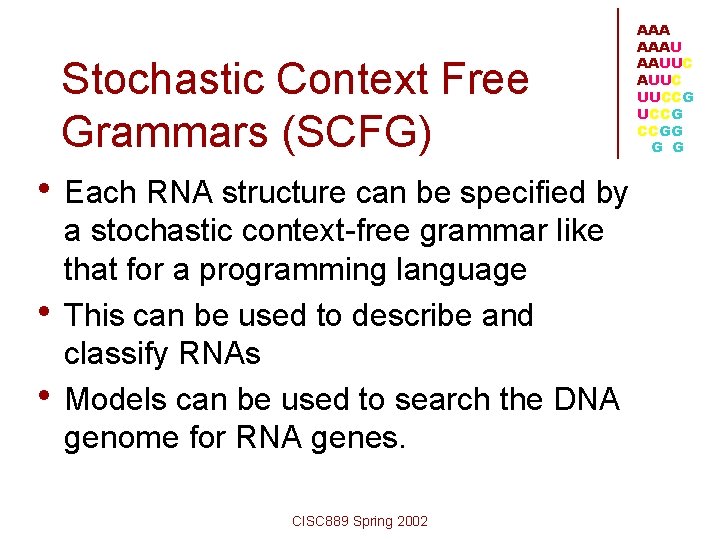 AAA
AAAU
AAUUC
AUUC
UUCCG
UCCG
CCGG
G G

Stochastic Context Free Grammars (SCFG)

• Each RNA structure can be specified by a stochastic context-free grammar like that for a programming language
• This can be used to describe and classify RNAs
• Models can be used to search the DNA genome for RNA genes.

CISC889 Spring 2002